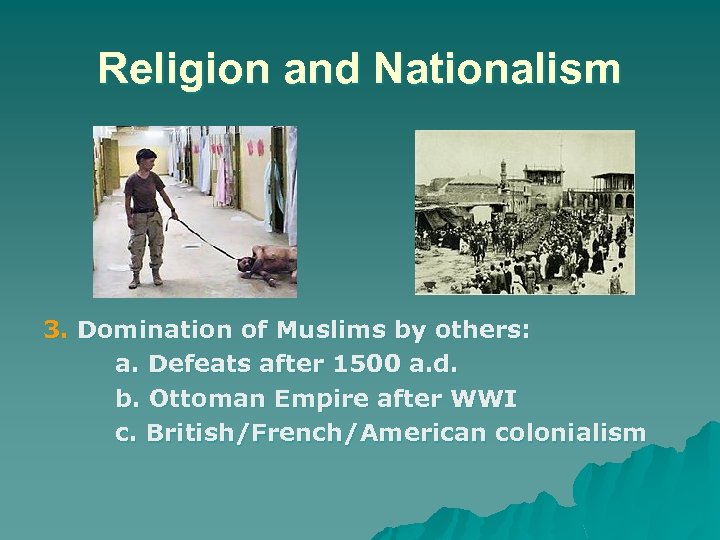 Religion and Nationalism

3. Domination of Muslims by others:
a. Defeats after 1500 a.d.
b. Ottoman Empire after WWI
c. British/French/American colonialism